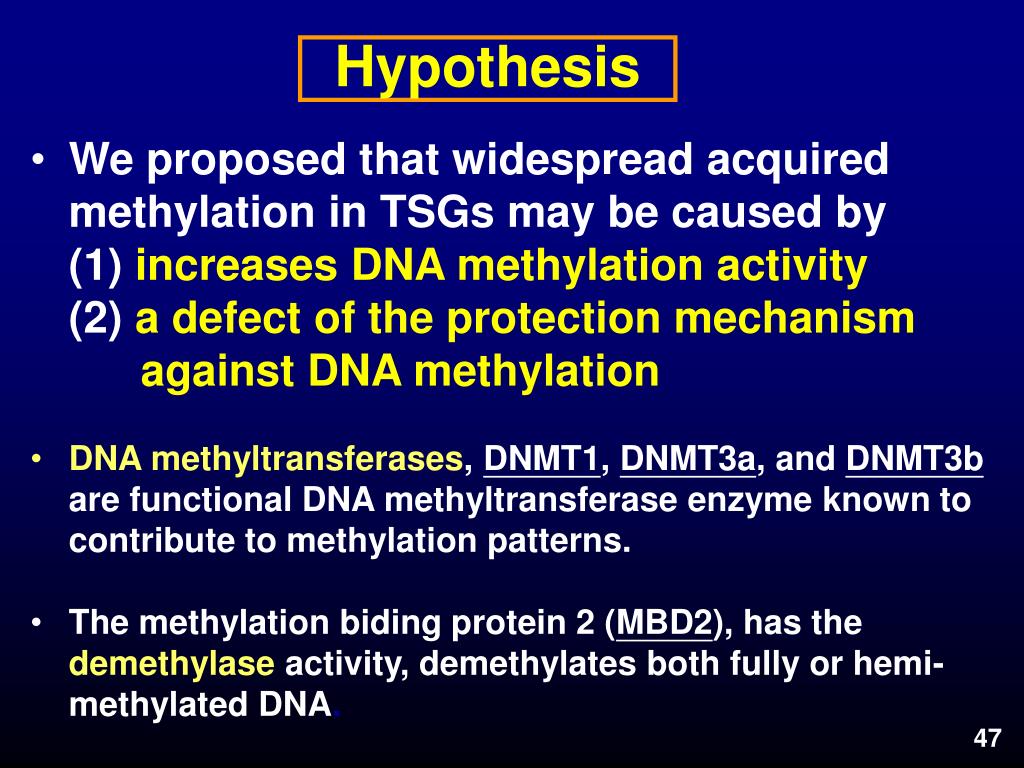 Hypothesis

• We proposed that widespread acquired methylation in TSGs may be caused by
(1) increases DNA methylation activity
(2) a defect of the protection mechanism against DNA methylation

• DNA methyltransferases, DNMT1, DNMT3a, and DNMT3b are functional DNA methyltransferase enzyme known to contribute to methylation patterns.

• The methylation biding protein 2 (MBD2), has the demethylase activity, demethylates both fully or hemi-methylated DNA.

47